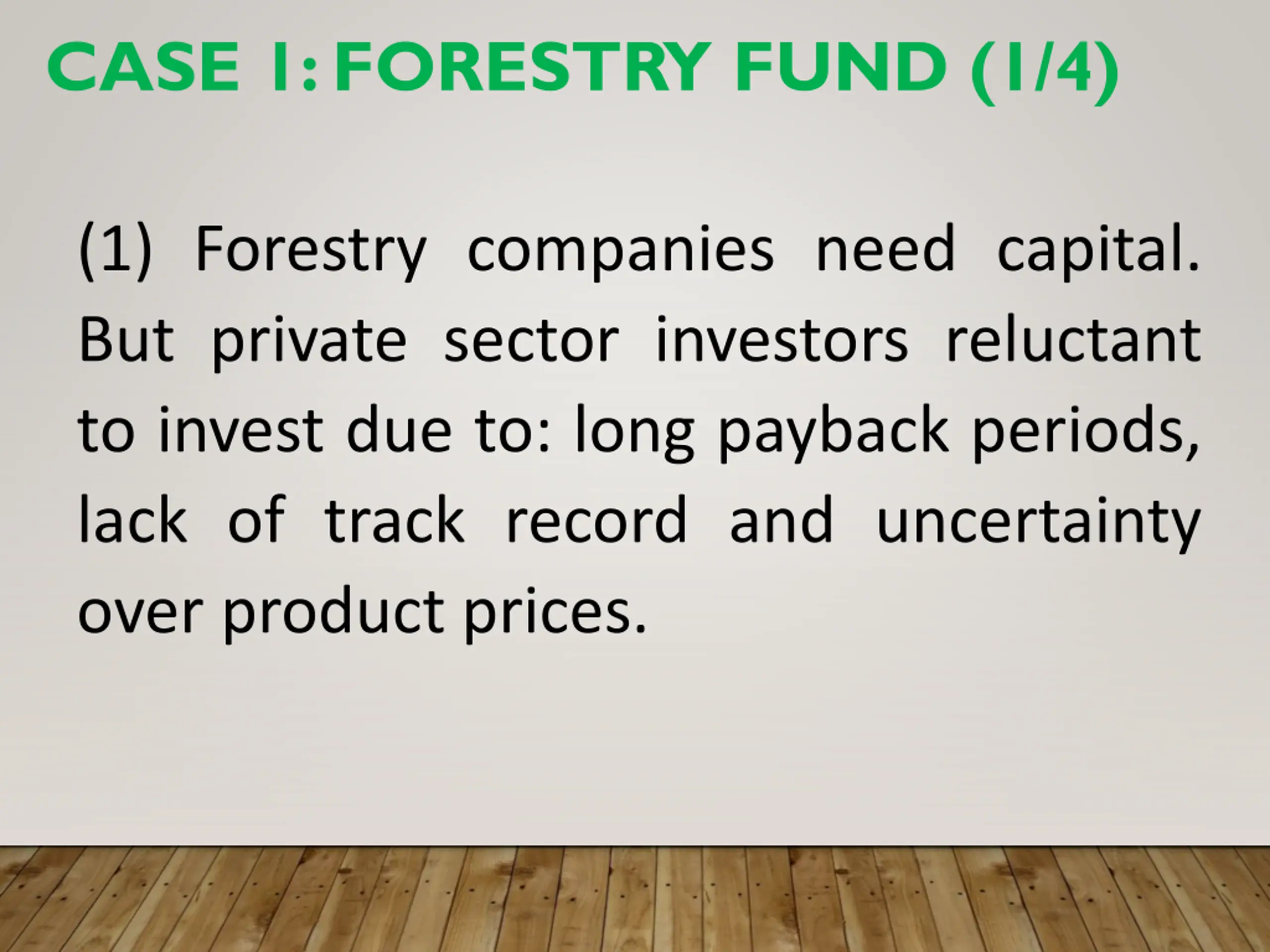 CASE 1: FORESTRY FUND (1/4)

(1) Forestry companies need capital. But private sector investors reluctant to invest due to: long payback periods, lack of track record and uncertainty over product prices.